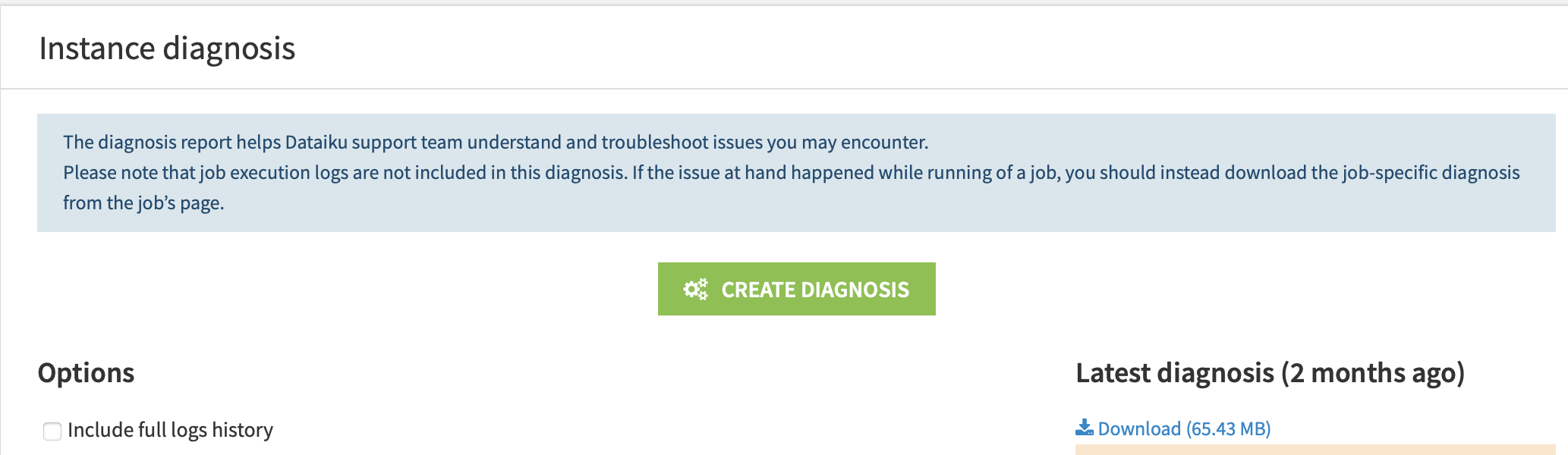 Instance diagnosis

The diagnosis report helps Dataiku support team understand and troubleshoot issues you may encounter.
Please note that job execution logs are not included in this diagnosis. If the issue at hand happened while running of a job, you should instead download the job-specific diagnosis from the job's page.

CREATE DIAGNOSIS

Options

Include full logs history

Latest diagnosis (2 months ago)

Download (65.43 MB)